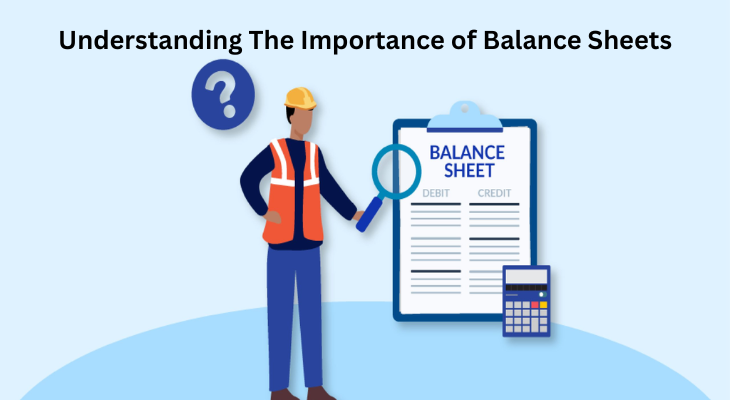 Understanding The Importance of Balance Sheets

?

BALANCE SHEET

DEBIT CREDIT